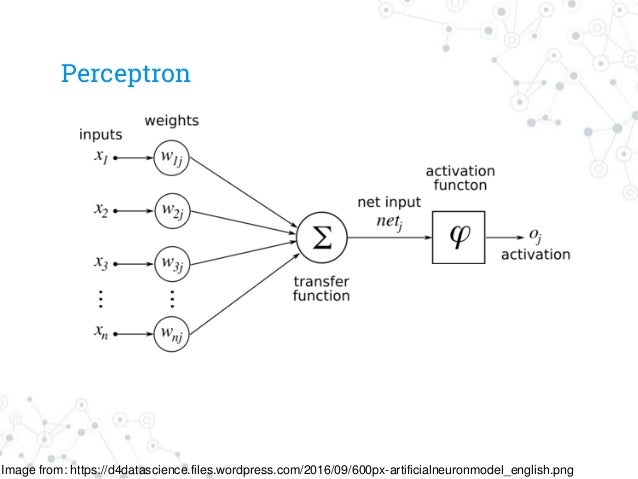 Perceptron

inputs

weights

$x_1$

$w_{1j}$

$x_2$

$w_{2j}$

$x_3$

$w_{3j}$

$\vdots$

$\vdots$

$x_n$

$w_{nj}$

$\Sigma$

transfer function

net input $net_j$

activation functon

$\varphi$

$o_j$

activation

Image from: https://d4datascience.files.wordpress.com/2016/09/600px-artificialneuronmodel_english.png